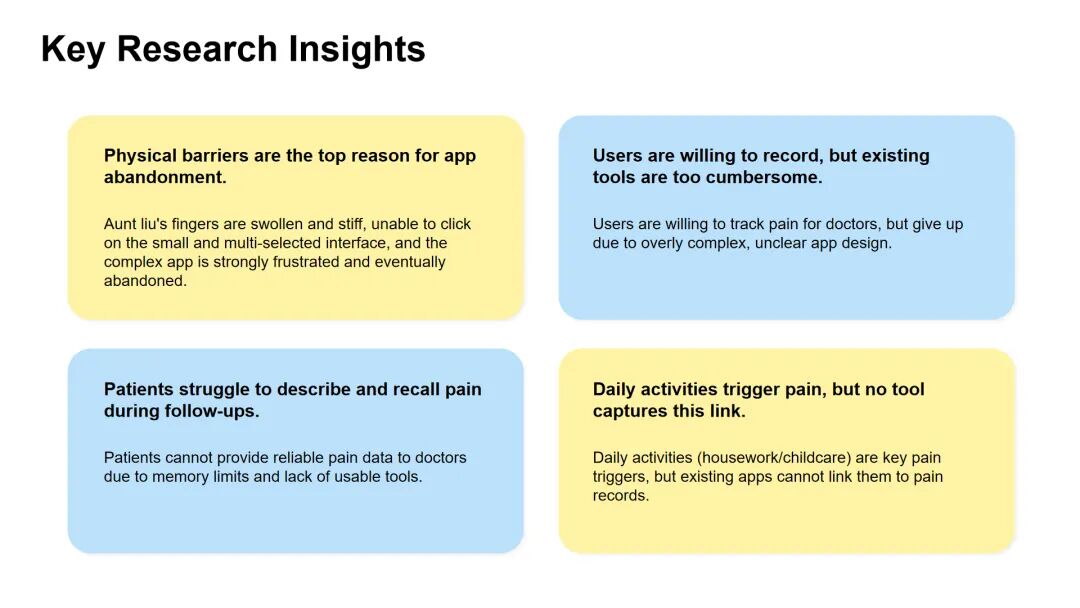 Key Research Insights

Physical barriers are the top reason for app abandonment.

Aunt liu's fingers are swollen and stiff, unable to click on the small and multi-selected interface, and the complex app is strongly frustrated and eventually abandoned.

Users are willing to record, but existing tools are too cumbersome.

Users are willing to track pain for doctors, but give up due to overly complex, unclear app design.

Patients struggle to describe and recall pain during follow-ups.

Patients cannot provide reliable pain data to doctors due to memory limits and lack of usable tools.

Daily activities trigger pain, but no tool captures this link.

Daily activities (housework/childcare) are key pain triggers, but existing apps cannot link them to pain records.